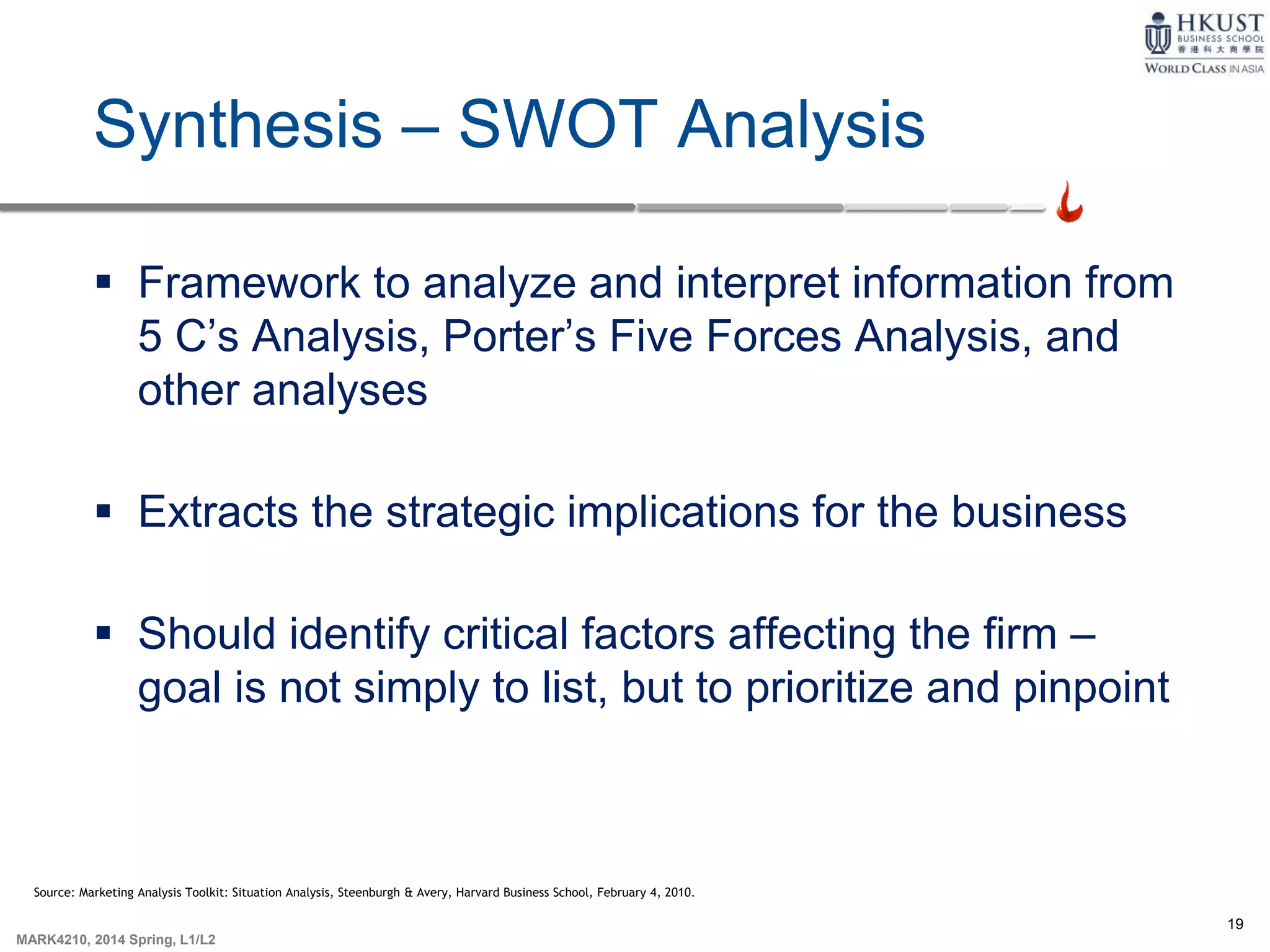 HKUST
BUSINESS SCHOOL
香港科大商學院
WORLD CLASS IN ASIA

Synthesis – SWOT Analysis

▪ Framework to analyze and interpret information from 5 C's Analysis, Porter's Five Forces Analysis, and other analyses

▪ Extracts the strategic implications for the business

▪ Should identify critical factors affecting the firm – goal is not simply to list, but to prioritize and pinpoint

Source: Marketing Analysis Toolkit: Situation Analysis, Steenburgh & Avery, Harvard Business School, February 4, 2010.

19

MARK4210, 2014 Spring, L1/L2